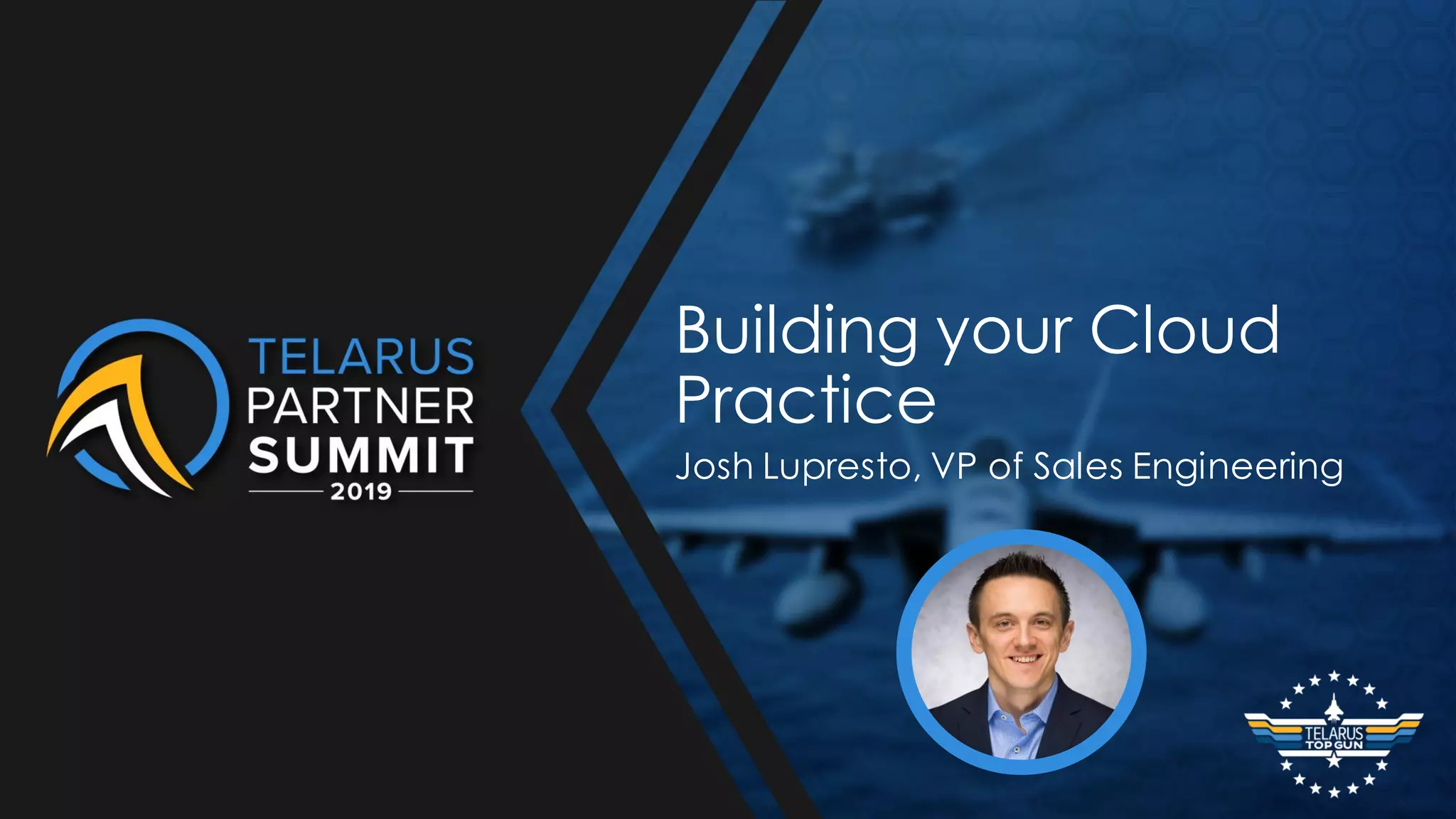 TELARUS
PARTNER
SUMMIT
2019

Building your Cloud Practice

Josh Lupresto, VP of Sales Engineering

TELARUS
TOP GUN